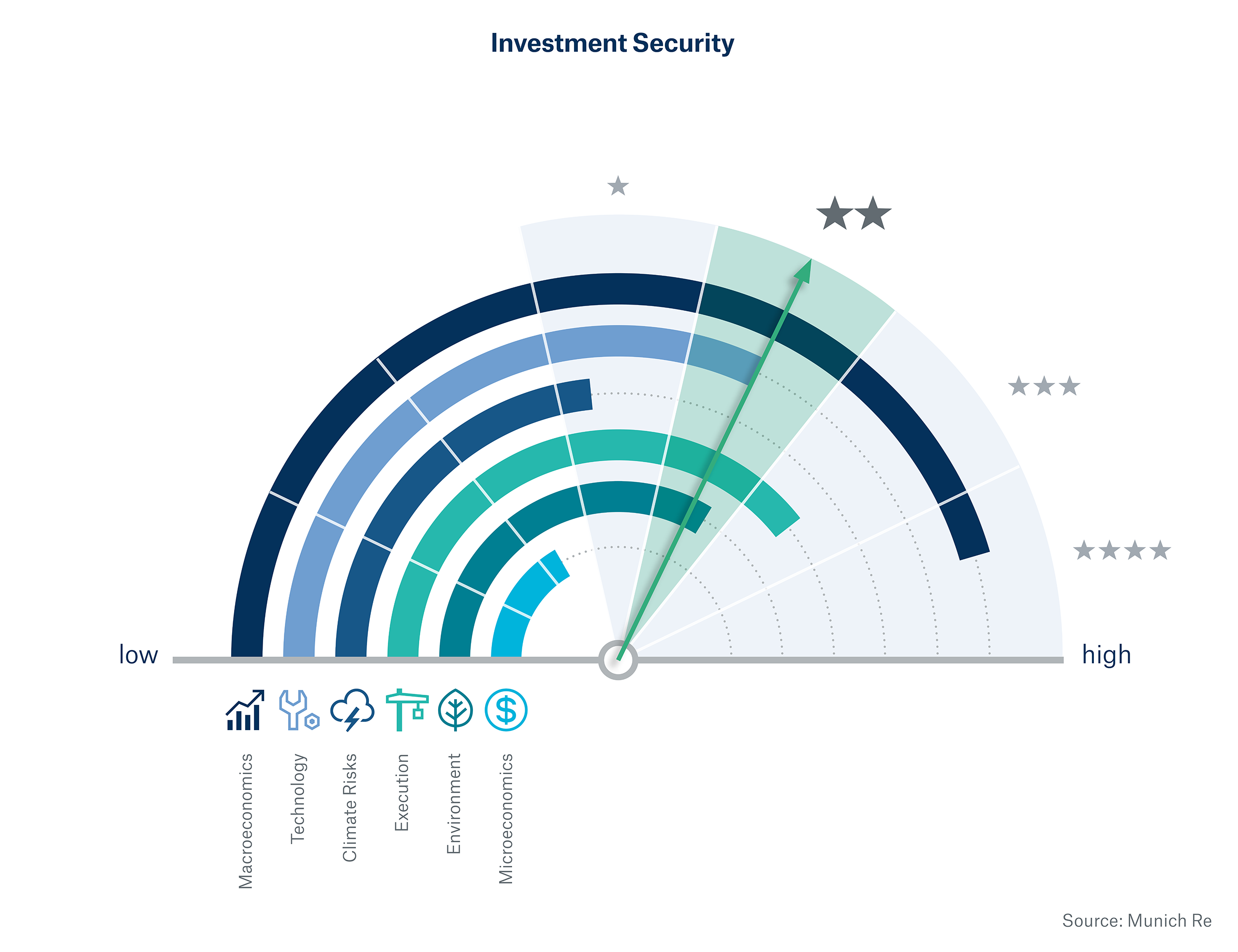 Investment Security

★

★★

★★★

★★★★

low

high

Macroeconomics

Technology

Climate Risks

Execution

Environment

Microeconomics

Source: Munich Re